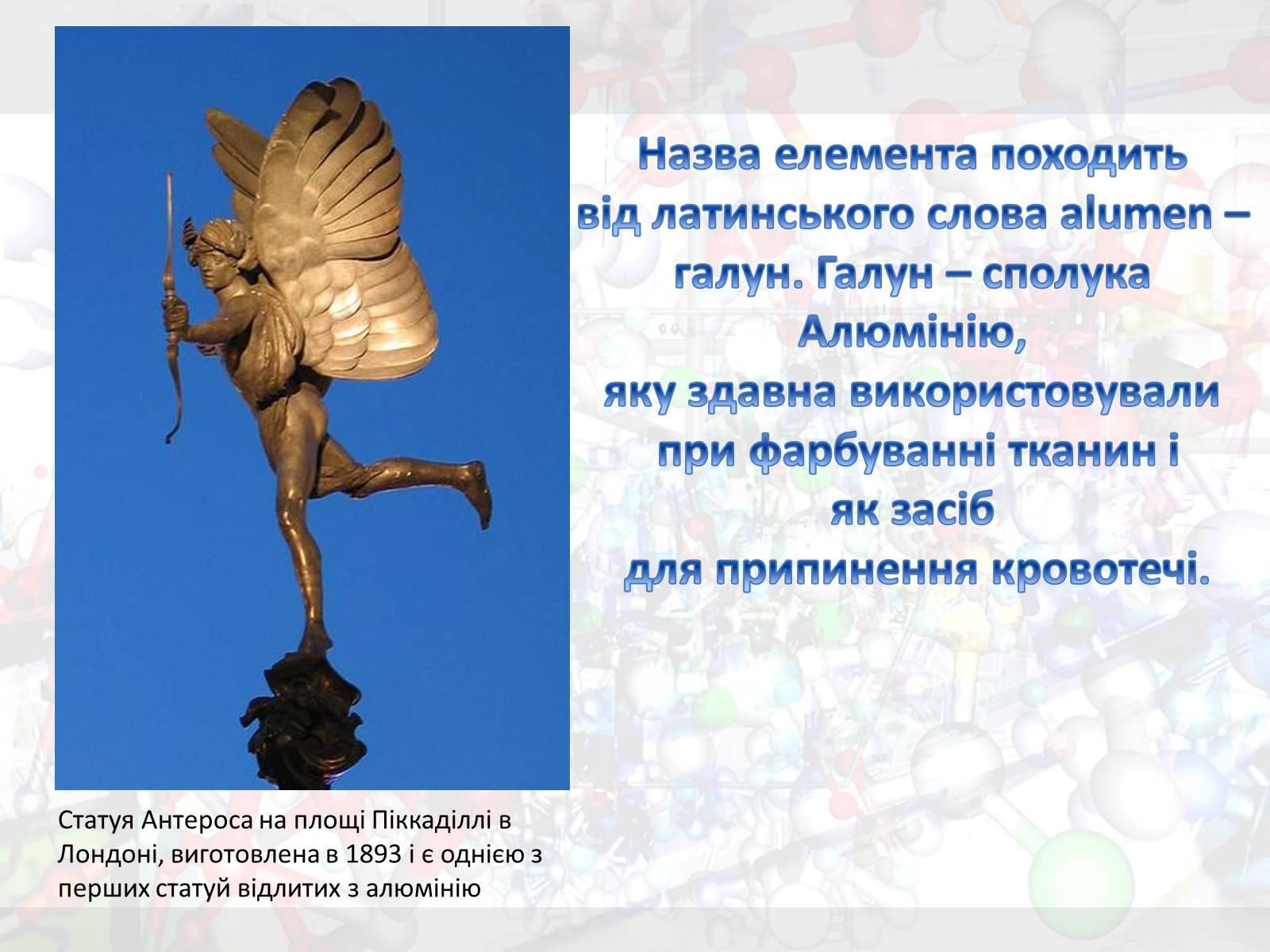 Назва елемента походить від латинського слова alumen – галун. Галун – сполука Алюмінію, яку здавна використовували при фарбуванні тканин і як засіб для припинення кровотечі.

Статуя Антероса на площі Піккаділлі в Лондоні, виготовлена в 1893 і є однією з перших статуй відлитих з алюмінію